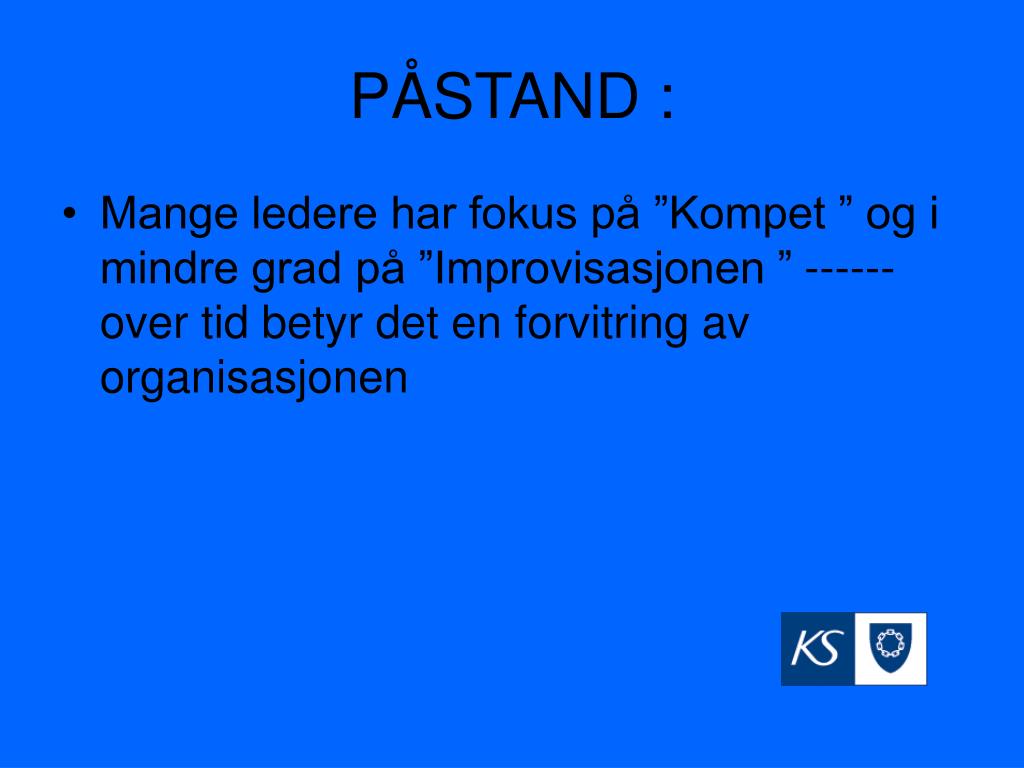 PÅSTAND :

• Mange ledere har fokus på ”Kompet ” og i mindre grad på ”Improvisasjonen ” ------ over tid betyr det en forvitring av organisasjonen

KS